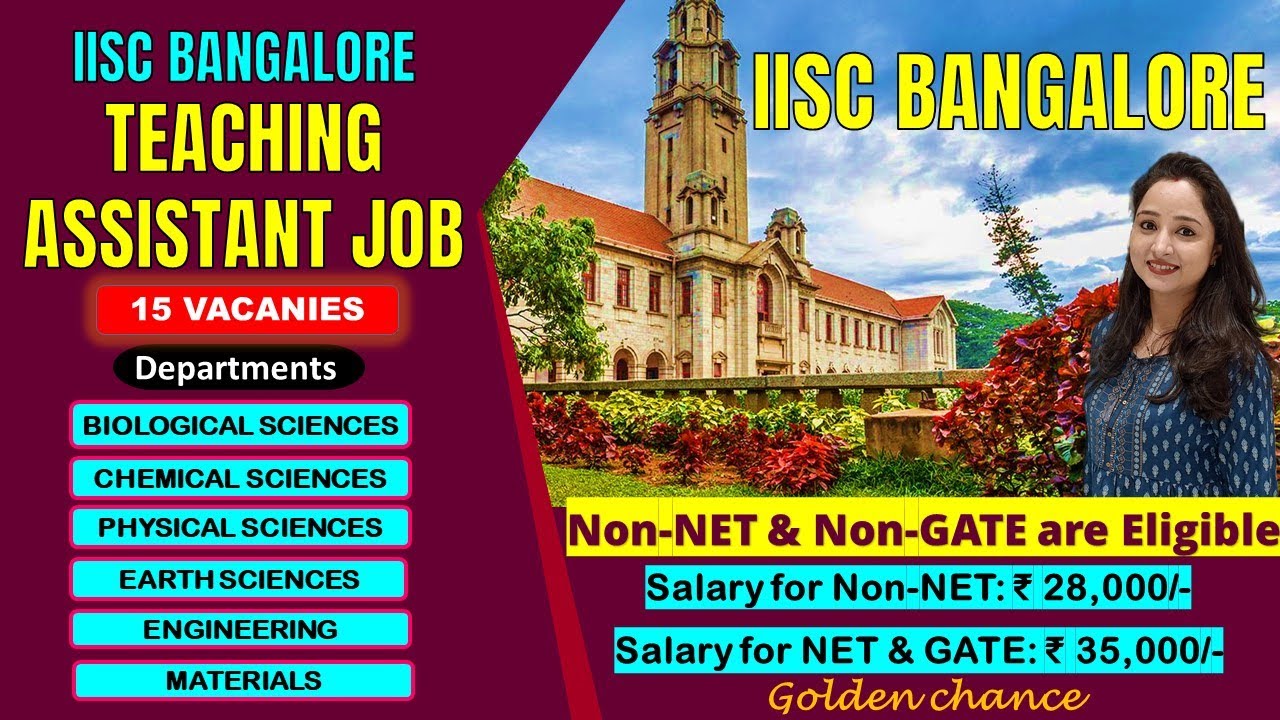 IISC BANGALORE
TEACHING ASSISTANT JOB

15 VACANIES

Departments

BIOLOGICAL SCIENCES

CHEMICAL SCIENCES

PHYSICAL SCIENCES

EARTH SCIENCES

ENGINEERING

MATERIALS

IISC BANGALORE

Non-NET & Non-GATE are Eligible

Salary for Non-NET: ₹ 28,000/-

Salary for NET & GATE: ₹ 35,000/-

Golden chance